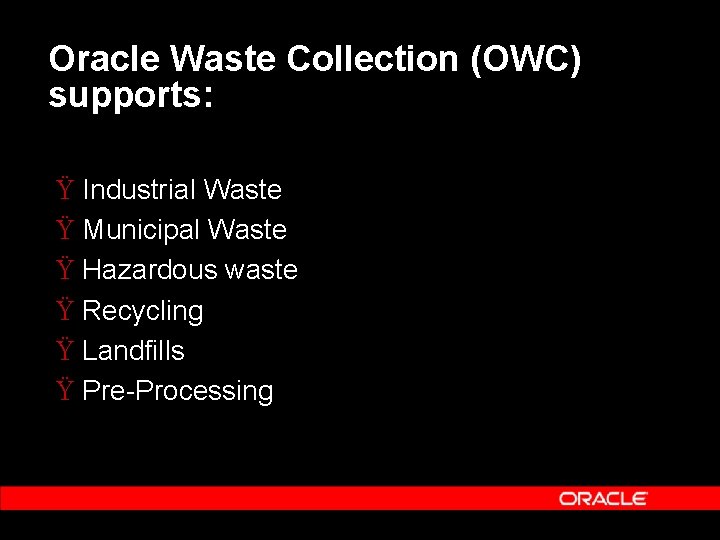 Oracle Waste Collection (OWC) supports:

Ÿ Industrial Waste
Ÿ Municipal Waste
Ÿ Hazardous waste
Ÿ Recycling
Ÿ Landfills
Ÿ Pre-Processing

ORACLE